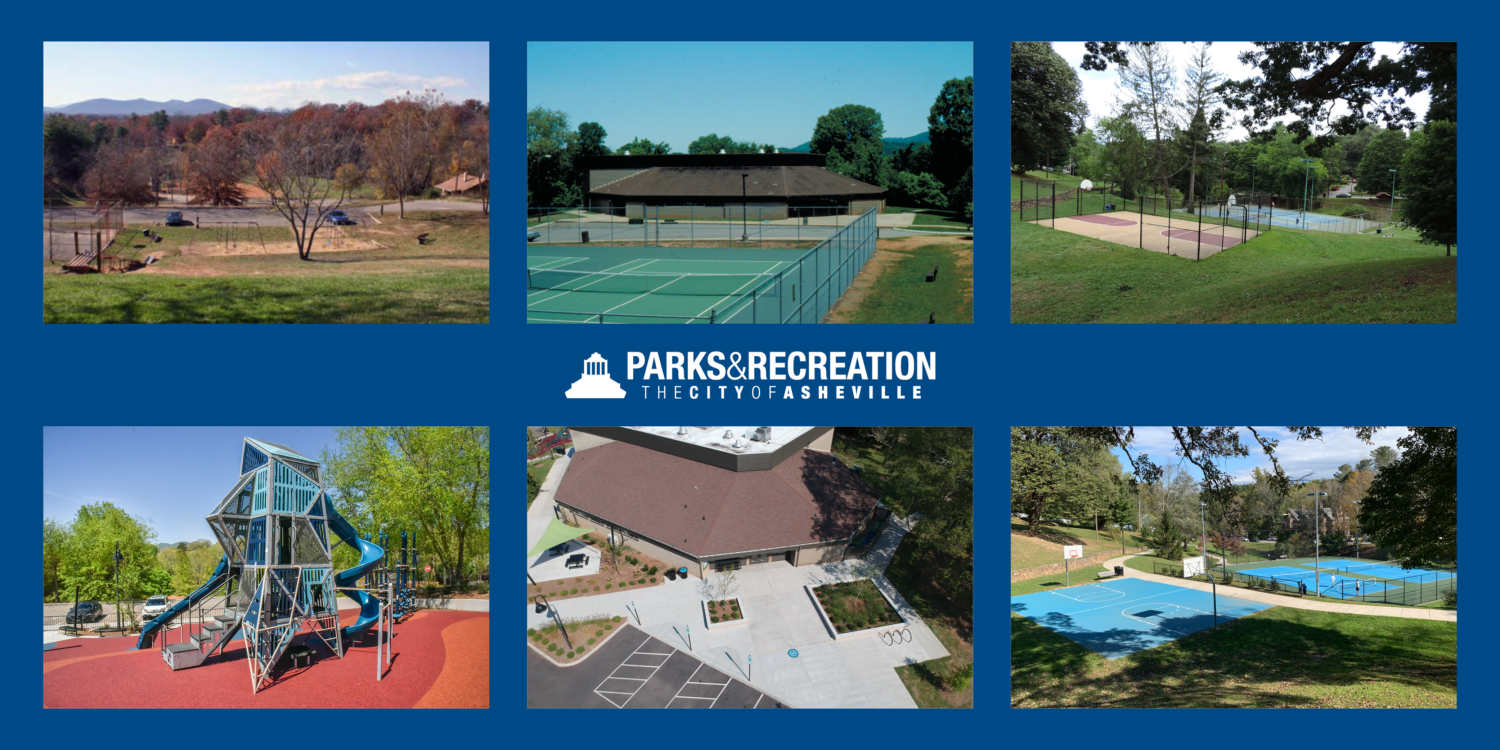 PARKS&RECREATION
THE CITY OF ASHEVILLE